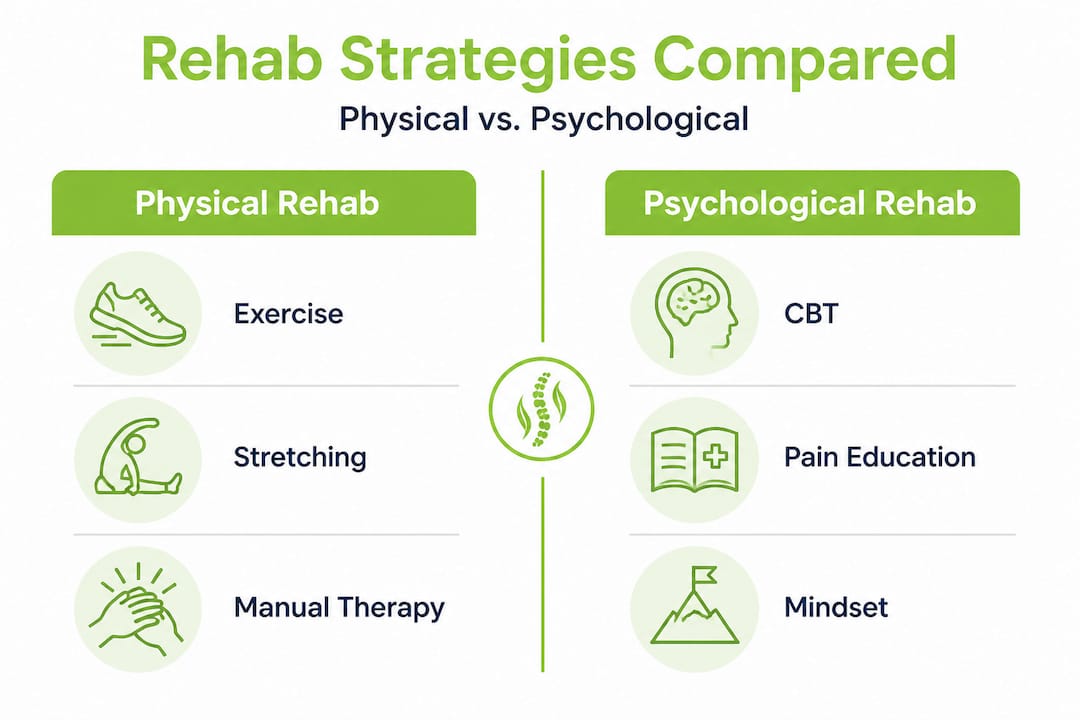 Rehab Strategies Compared

Physical vs. Psychological

Physical Rehab

Exercise

Stretching

Manual Therapy

Psychological Rehab

CBT

Pain Education

Mindset